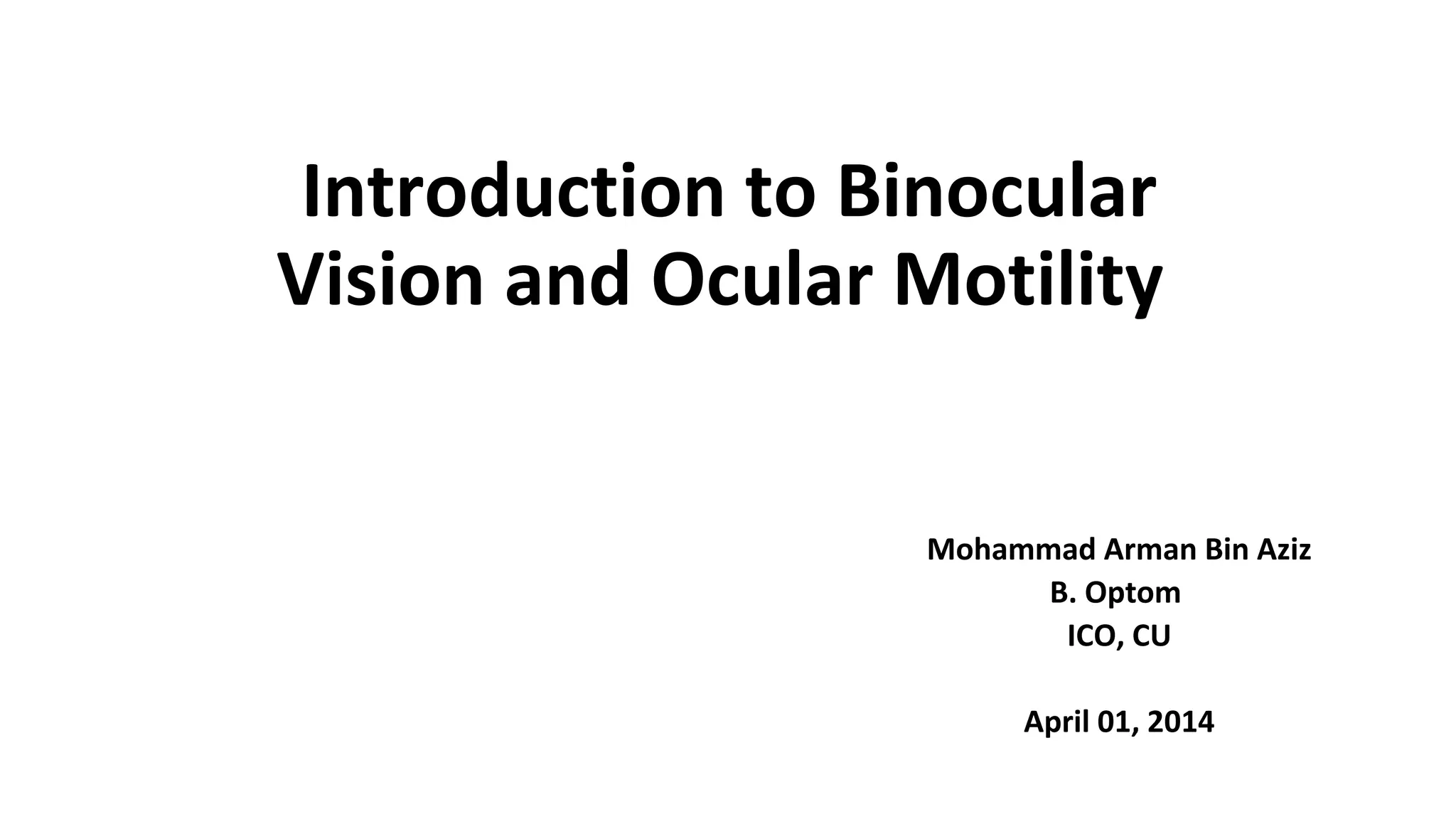 Introduction to Binocular Vision and Ocular Motility

Mohammad Arman Bin Aziz
B. Optom
ICO, CU

April 01, 2014